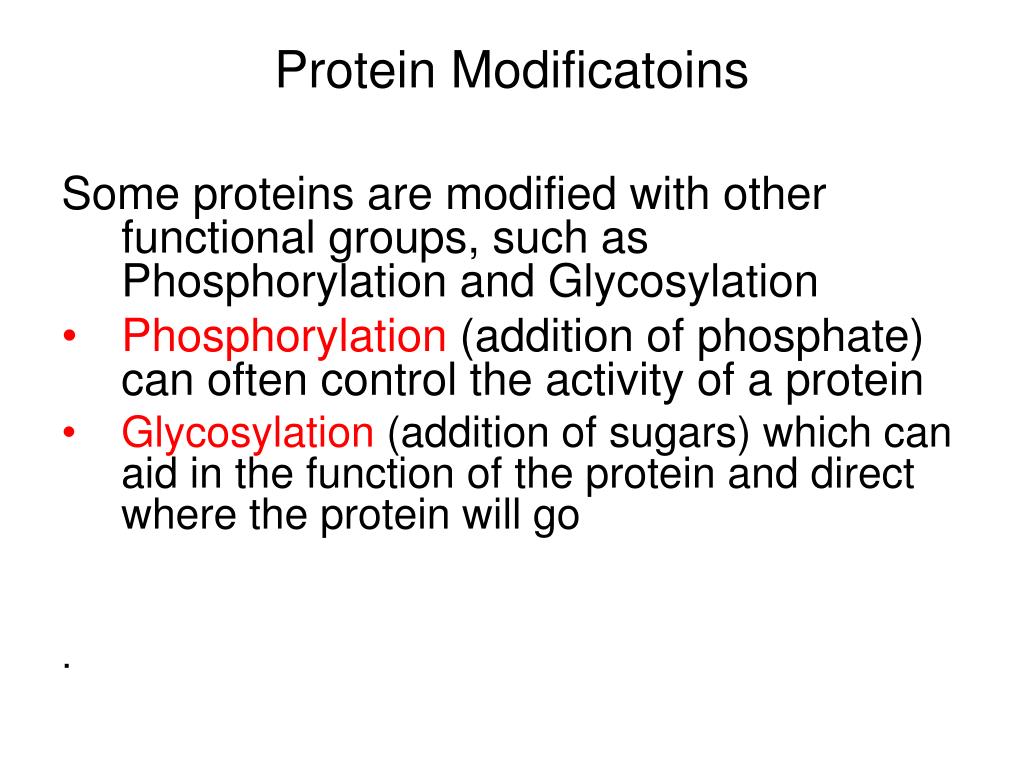 Protein Modificatoins

Some proteins are modified with other functional groups, such as Phosphorylation and Glycosylation

• Phosphorylation (addition of phosphate) can often control the activity of a protein
• Glycosylation (addition of sugars) which can aid in the function of the protein and direct where the protein will go

.